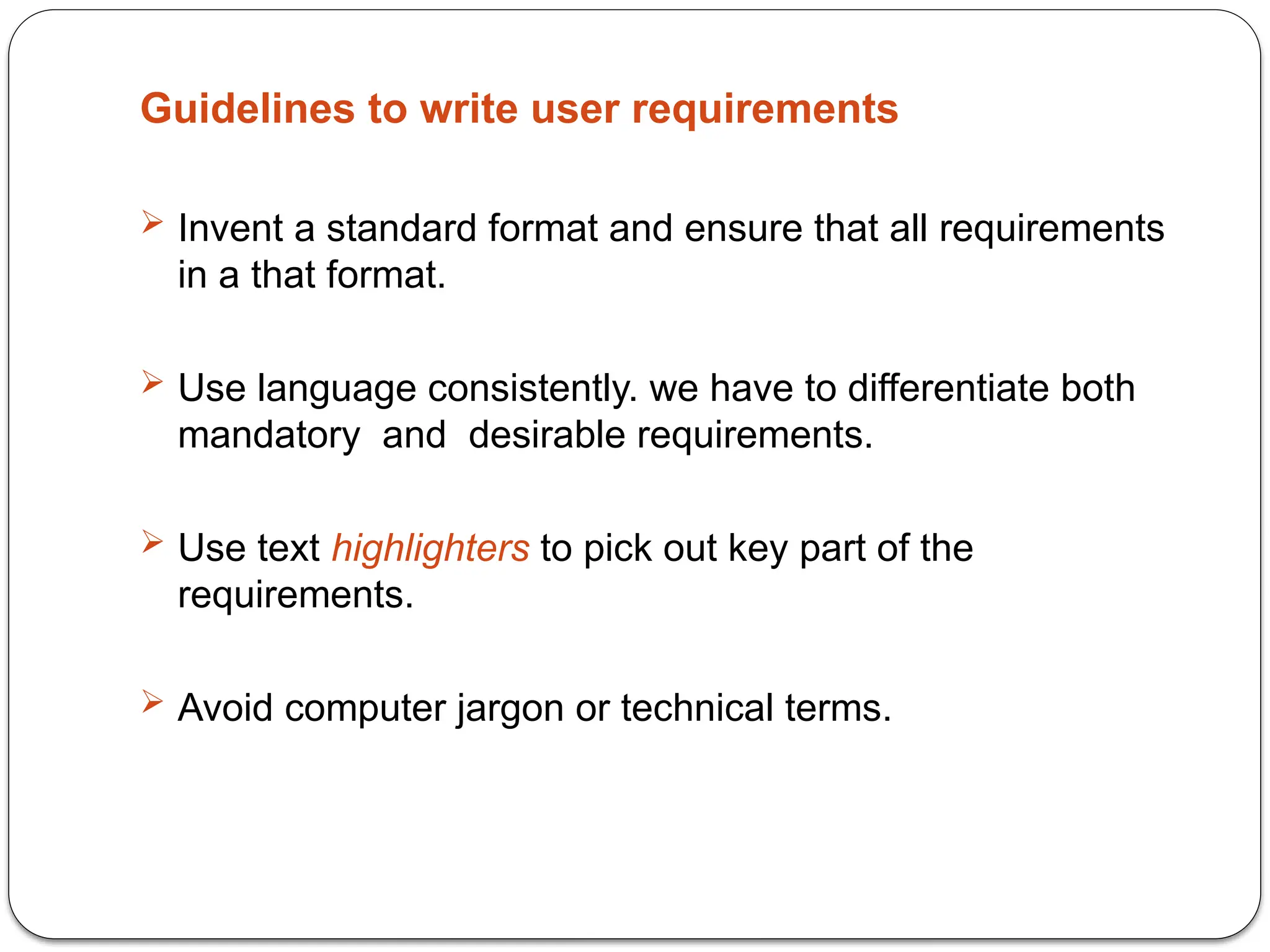 Guidelines to write user requirements

➢ Invent a standard format and ensure that all requirements in a that format.

➢ Use language consistently. we have to differentiate both mandatory and desirable requirements.

➢ Use text highlighters to pick out key part of the requirements.

➢ Avoid computer jargon or technical terms.